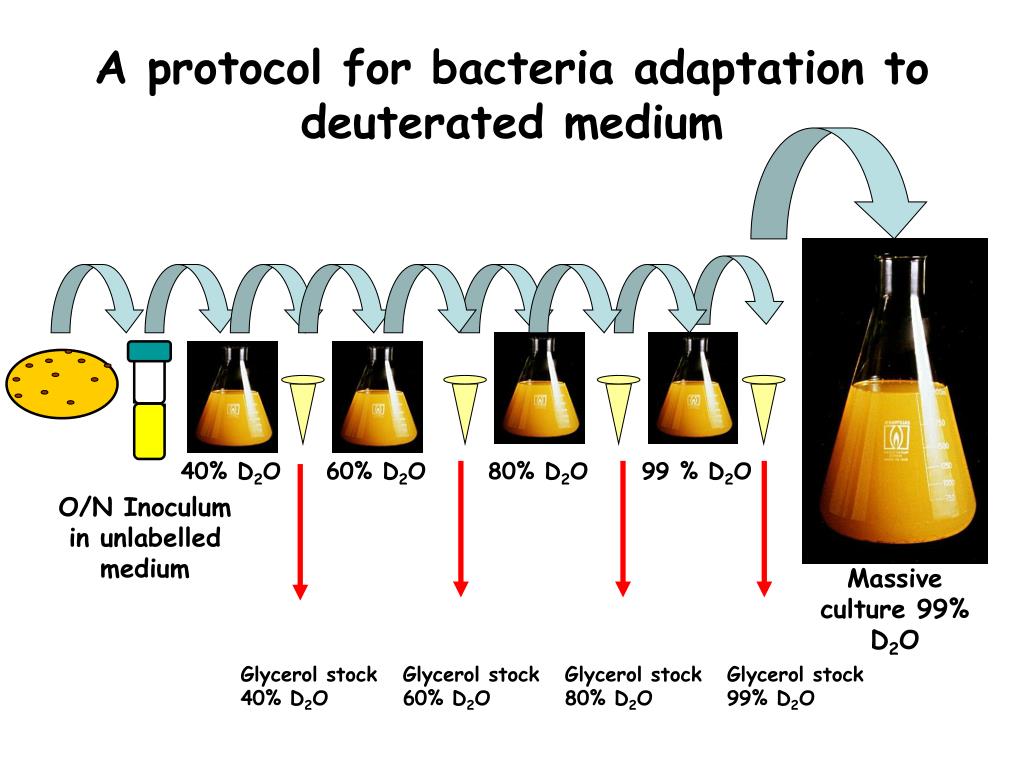 A protocol for bacteria adaptation to deuterated medium

40% $D_2O$

60% $D_2O$

80% $D_2O$

99 % $D_2O$

O/N Inoculum in unlabelled medium

Massive culture 99% $D_2O$

Glycerol stock 40% $D_2O$

Glycerol stock 60% $D_2O$

Glycerol stock 80% $D_2O$

Glycerol stock 99% $D_2O$